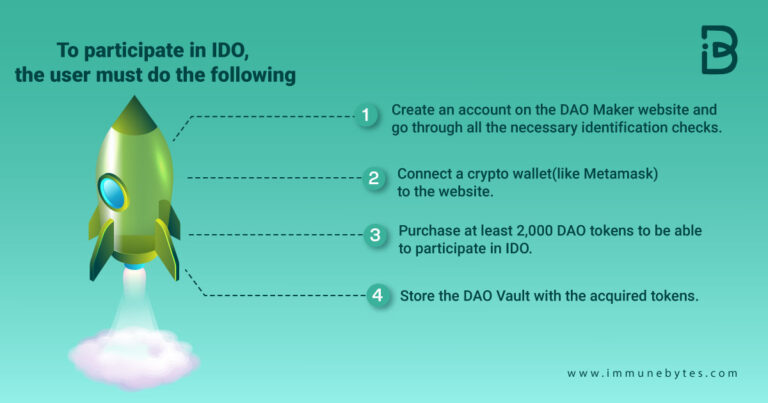 To participate in IDO, the user must do the following

1 Create an account on the DAO Maker website and go through all the necessary identification checks.

2 Connect a crypto wallet(like Metamask) to the website.

3 Purchase at least 2,000 DAO tokens to be able to participate in IDO.

4 Store the DAO Vault with the acquired tokens.

www.immunebytes.com